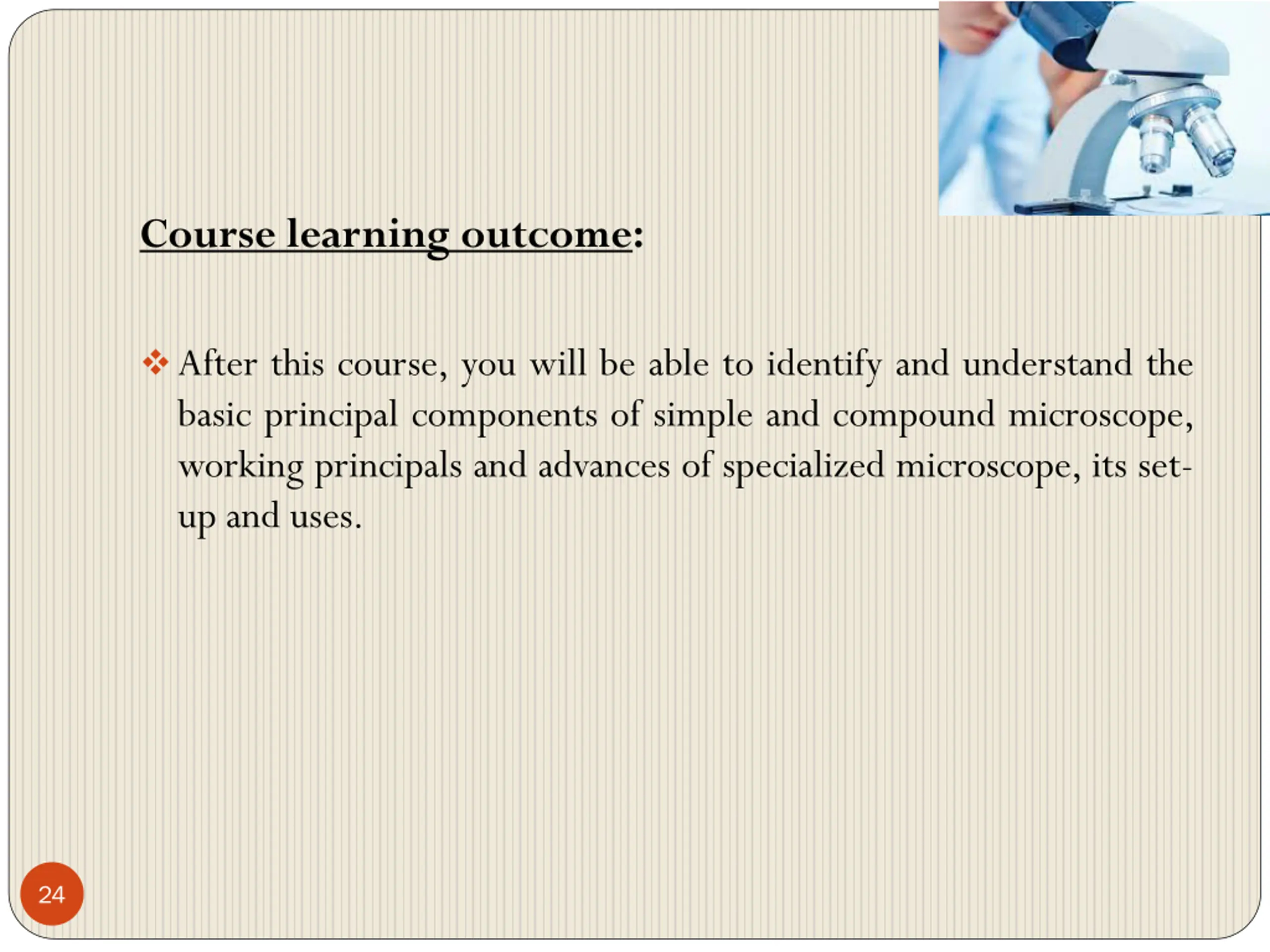 Course learning outcome:

❖ After this course, you will be able to identify and understand the basic principal components of simple and compound microscope, working principals and advances of specialized microscope, its set-up and uses.

24